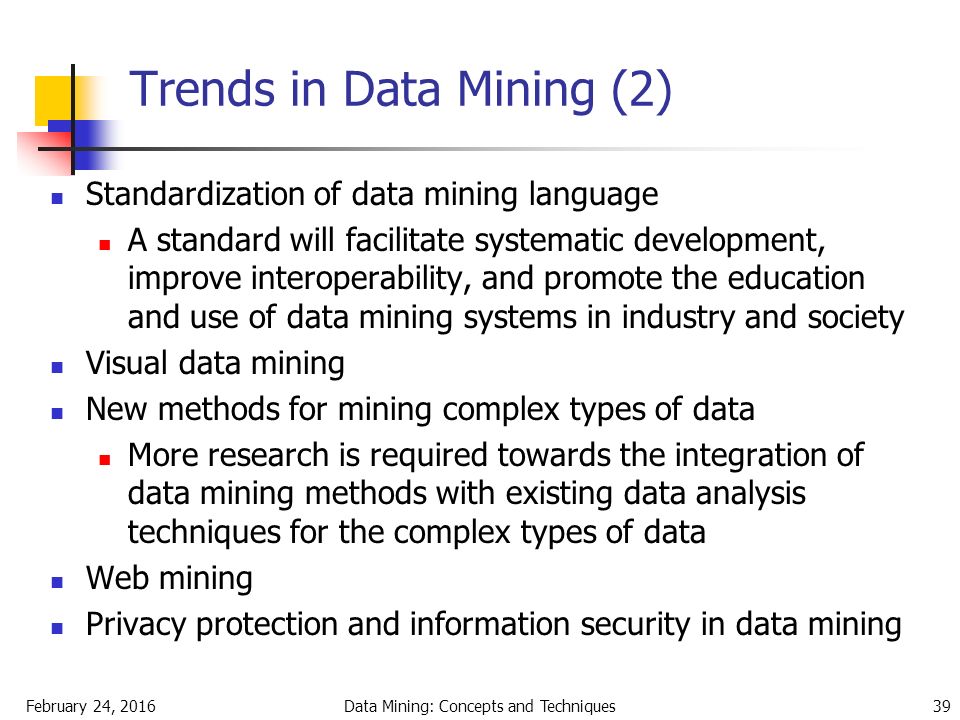 Trends in Data Mining (2)

- Standardization of data mining language
  - A standard will facilitate systematic development, improve interoperability, and promote the education and use of data mining systems in industry and society
- Visual data mining
- New methods for mining complex types of data
  - More research is required towards the integration of data mining methods with existing data analysis techniques for the complex types of data
- Web mining
- Privacy protection and information security in data mining

February 24, 2016 Data Mining: Concepts and Techniques 39